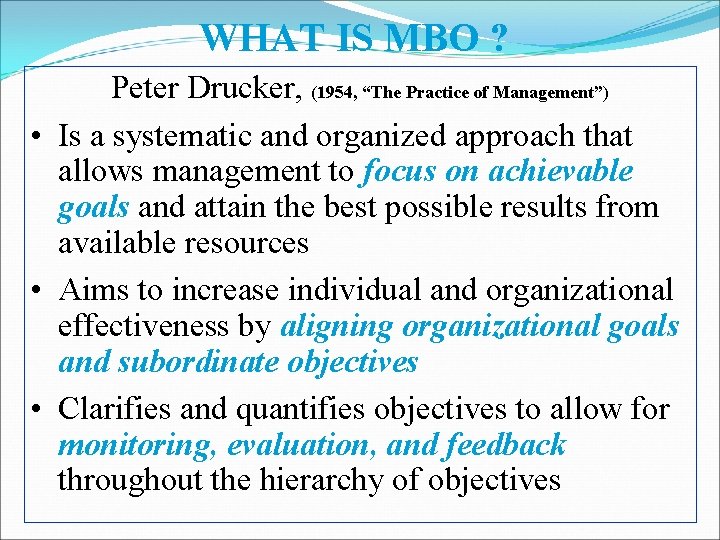 WHAT IS MBO ?

Peter Drucker, (1954, “The Practice of Management”)

• Is a systematic and organized approach that allows management to focus on achievable goals and attain the best possible results from available resources

• Aims to increase individual and organizational effectiveness by aligning organizational goals and subordinate objectives

• Clarifies and quantifies objectives to allow for monitoring, evaluation, and feedback throughout the hierarchy of objectives